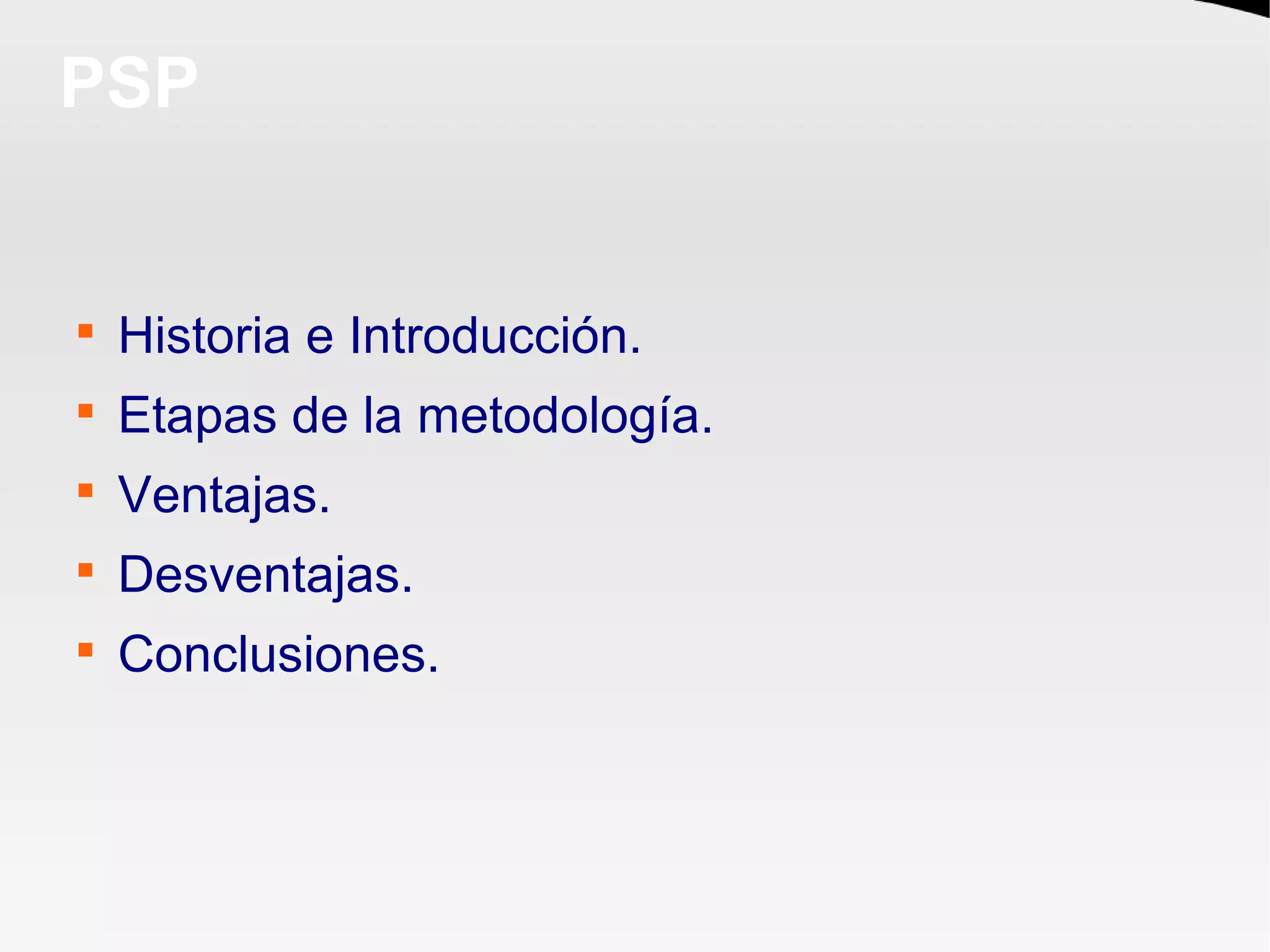 PSP

- Historia e Introducción.
- Etapas de la metodología.
- Ventajas.
- Desventajas.
- Conclusiones.